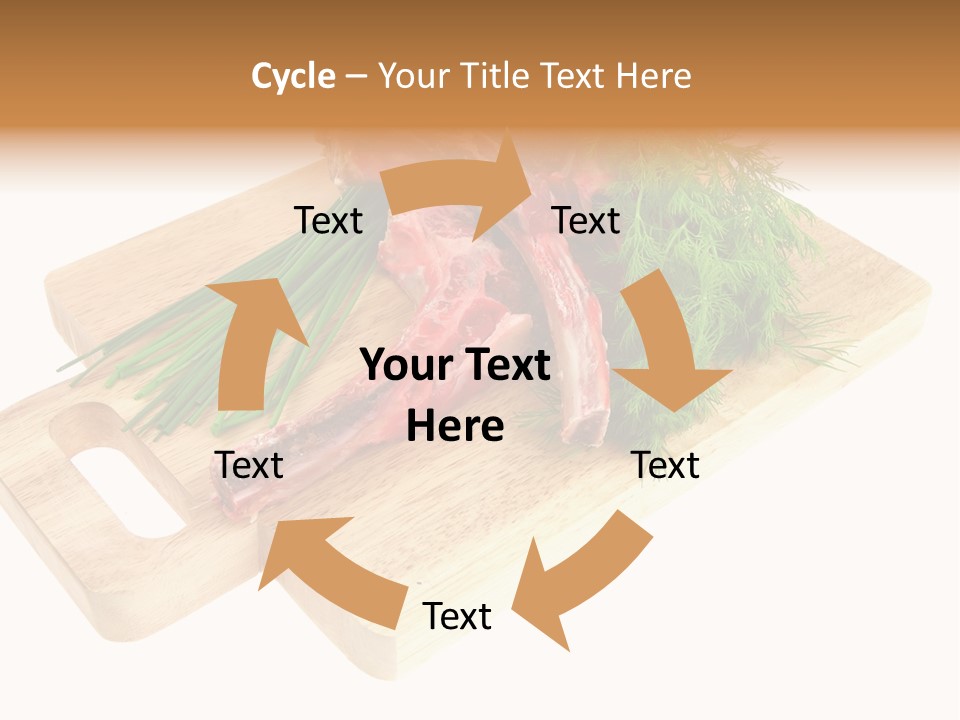 Cycle – Your Title Text Here

Text

Text

Your Text Here

Text

Text

Text